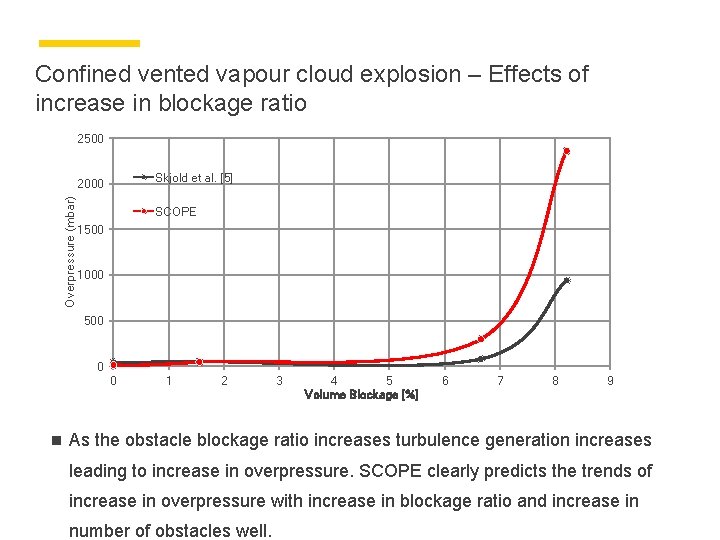 Confined vented vapour cloud explosion – Effects of increase in blockage ratio

2500
2000
1500
1000
500
0
Overpressure (mbar)
Skjold et al. [5]
SCOPE
0 1 2 3 4 5 6 7 8 9
Volume Blockage [%]

■ As the obstacle blockage ratio increases turbulence generation increases leading to increase in overpressure. SCOPE clearly predicts the trends of increase in overpressure with increase in blockage ratio and increase in number of obstacles well.